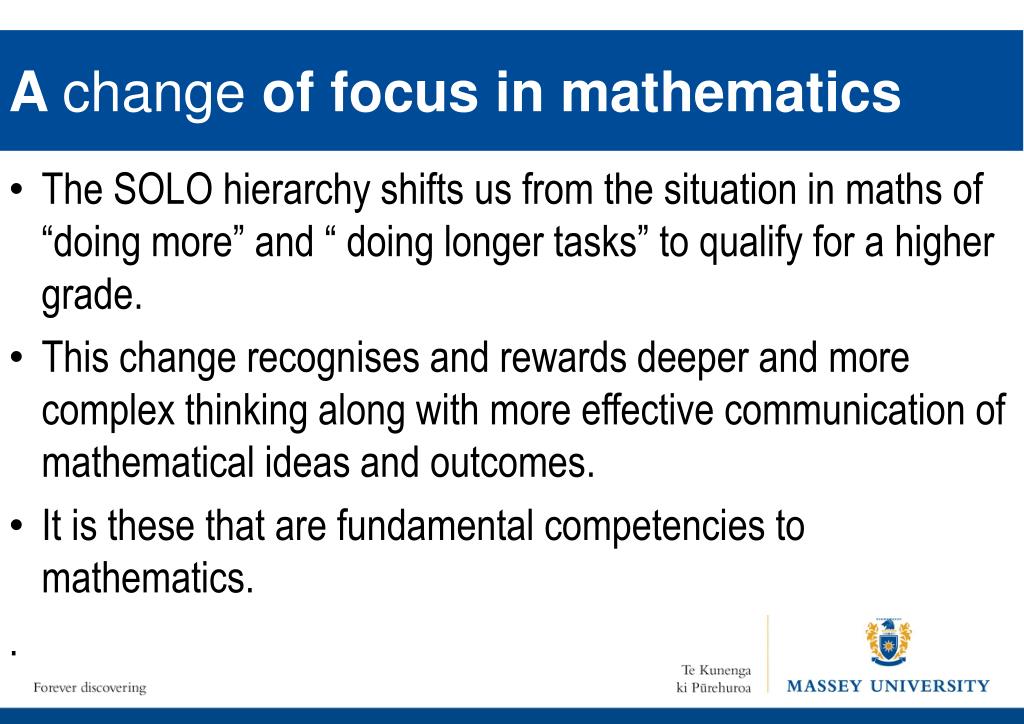 A change of focus in mathematics

• The SOLO hierarchy shifts us from the situation in maths of “doing more” and “ doing longer tasks” to qualify for a higher grade.

• This change recognises and rewards deeper and more complex thinking along with more effective communication of mathematical ideas and outcomes.

• It is these that are fundamental competencies to mathematics.

.

Forever discovering

Te Kunenga ki Pūrehuroa

MASSEY UNIVERSITY